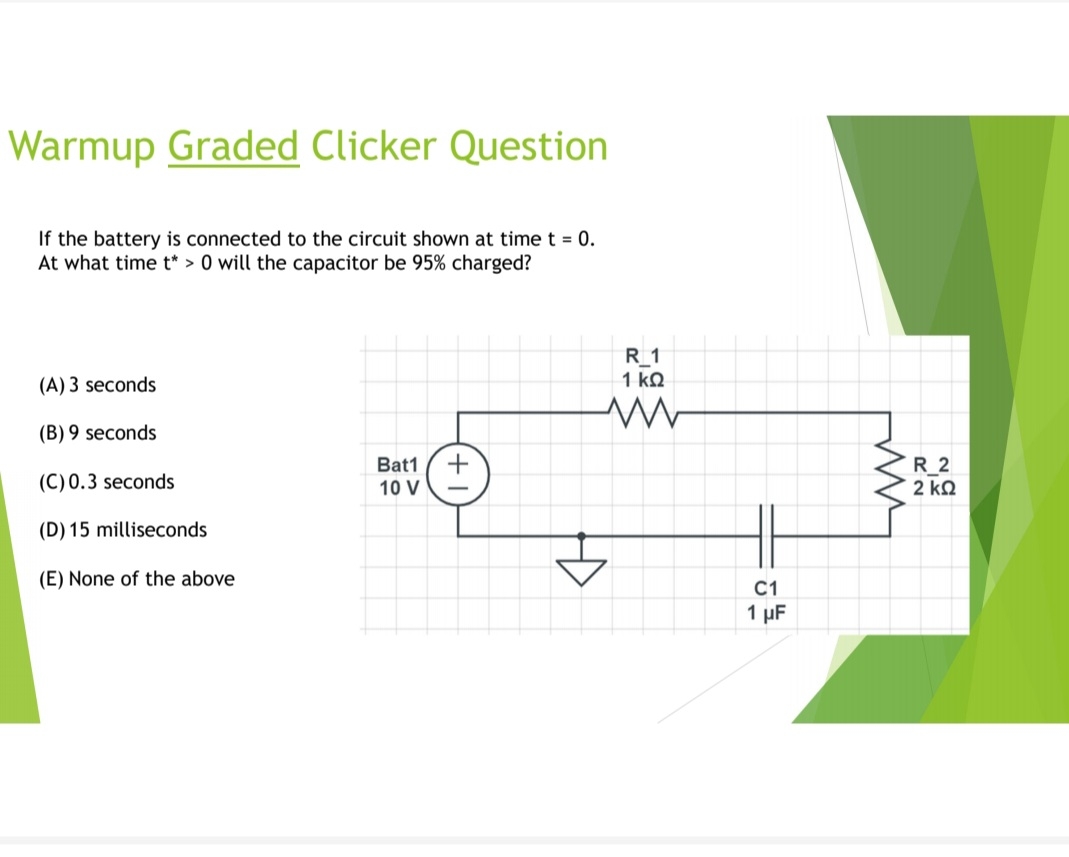 Warmup Graded Clicker Question

If the battery is connected to the circuit shown at time t = 0. At what time t* > 0 will the capacitor be 95% charged?

(A) 3 seconds

(B) 9 seconds

(C) 0.3 seconds

(D) 15 milliseconds

(E) None of the above

R_1
1 kΩ

Bat1
10 V

+
−

R_2
2 kΩ

C1
1 μF